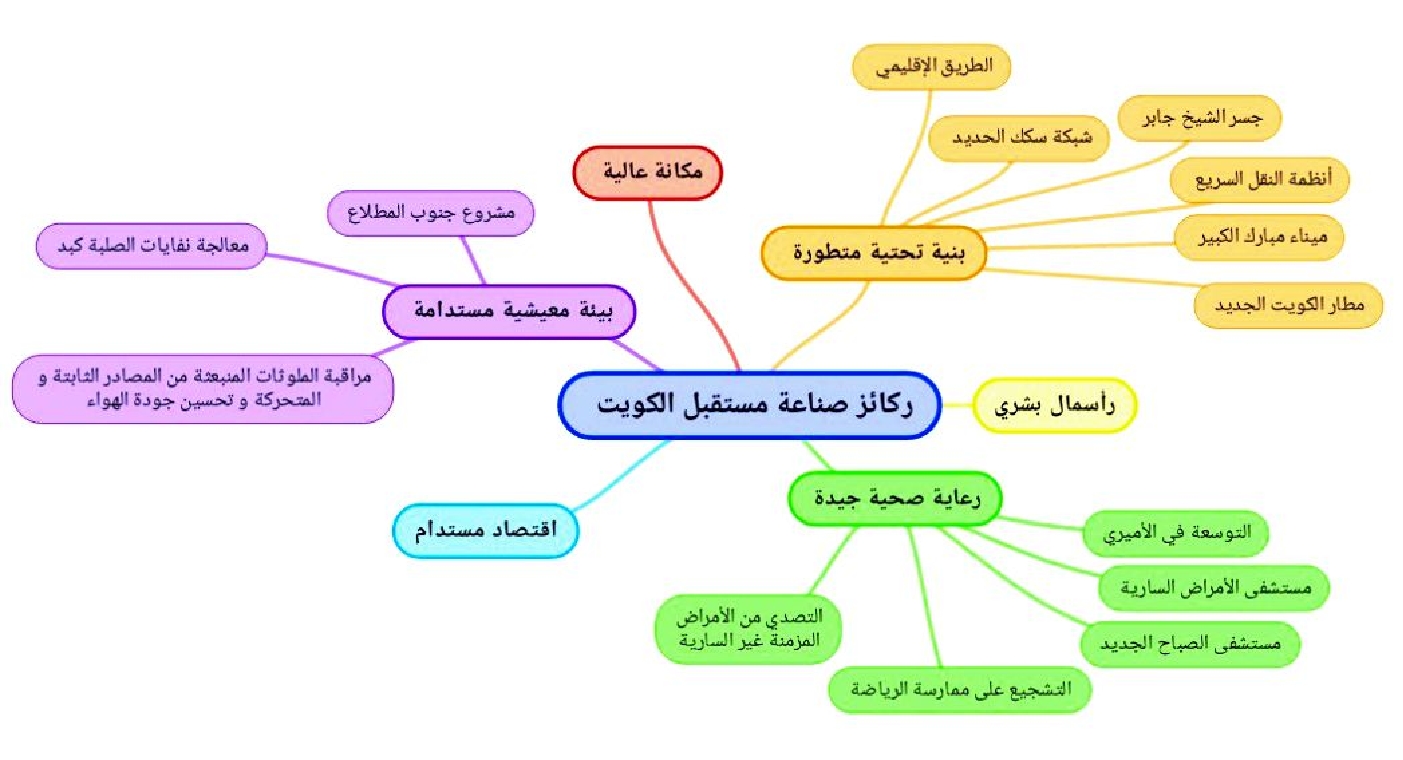 ركائز صناعة مستقبل الكويت

مكانة عالية

بنية تحتية متطورة

الطريق الإقليمي

شبكة سكك الحديد

جسر الشيخ جابر

أنظمة النقل السريع

ميناء مبارك الكبير

مطار الكويت الجديد

رأسمال بشري

رعاية صحية جيدة

التوسعة في الأميري

مستشفى الأمراض السارية

مستشفى الصباح الجديد

التشجيع على ممارسة الرياضة

التصدي من الأمراض المزمنة غير السارية

اقتصاد مستدام

بيئة معيشية مستدامة

مشروع جنوب المطلاع

معالجة نفايات الصلبة كبد

مراقبة الملوثات المنبعثة من المصادر الثابتة و المتحركة و تحسين جودة الهواء